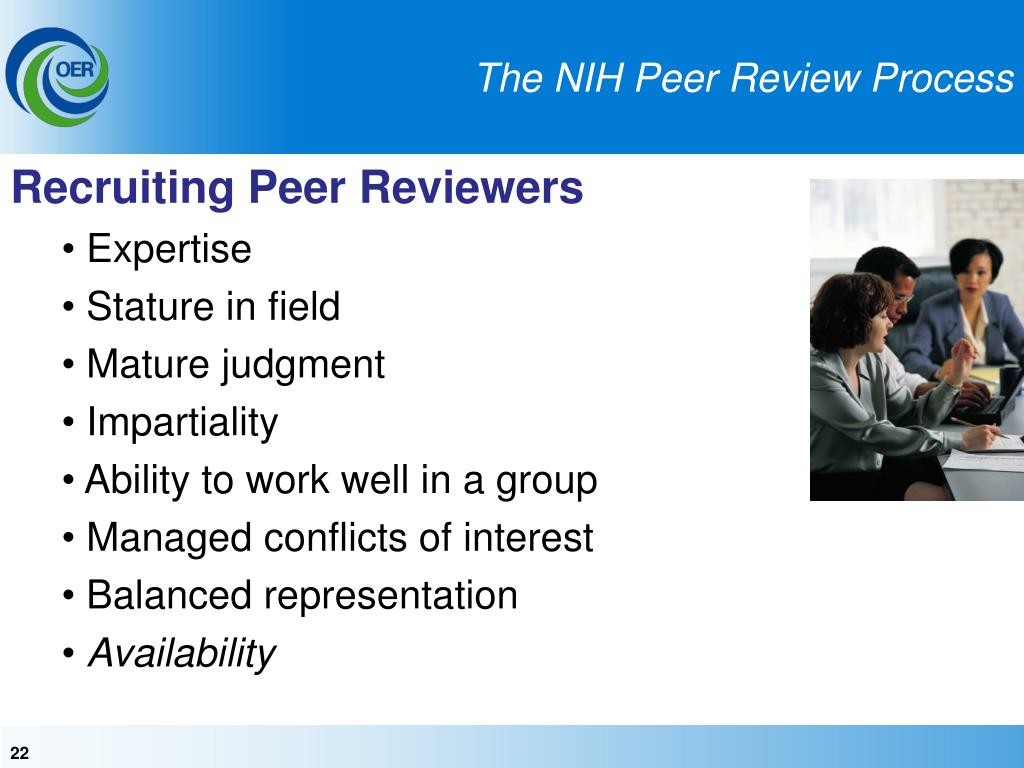 OER

The NIH Peer Review Process

Recruiting Peer Reviewers

• Expertise
• Stature in field
• Mature judgment
• Impartiality
• Ability to work well in a group
• Managed conflicts of interest
• Balanced representation
• Availability

22